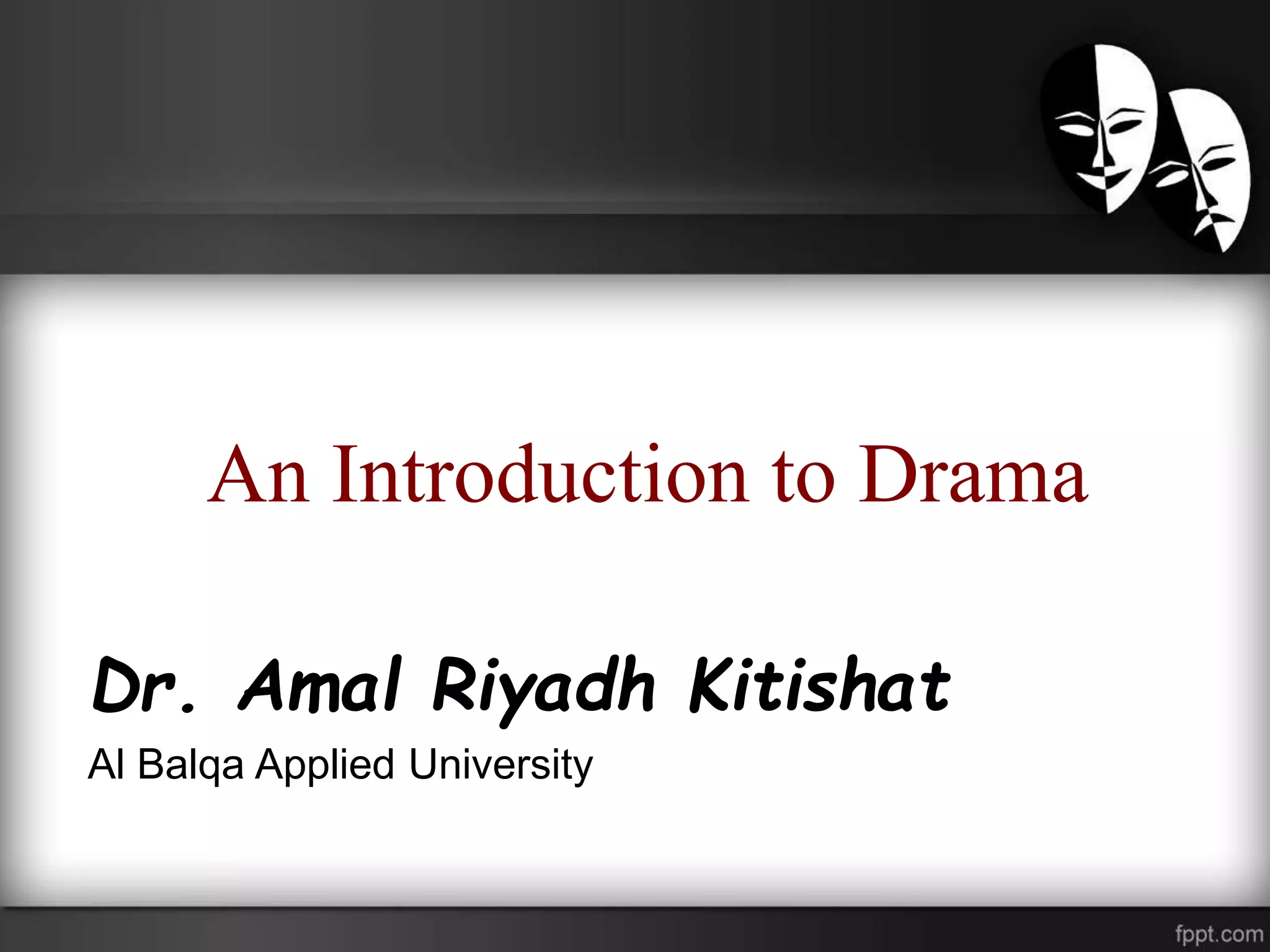 An Introduction to Drama

Dr. Amal Riyadh Kitishat

Al Balqa Applied University

fppt.com